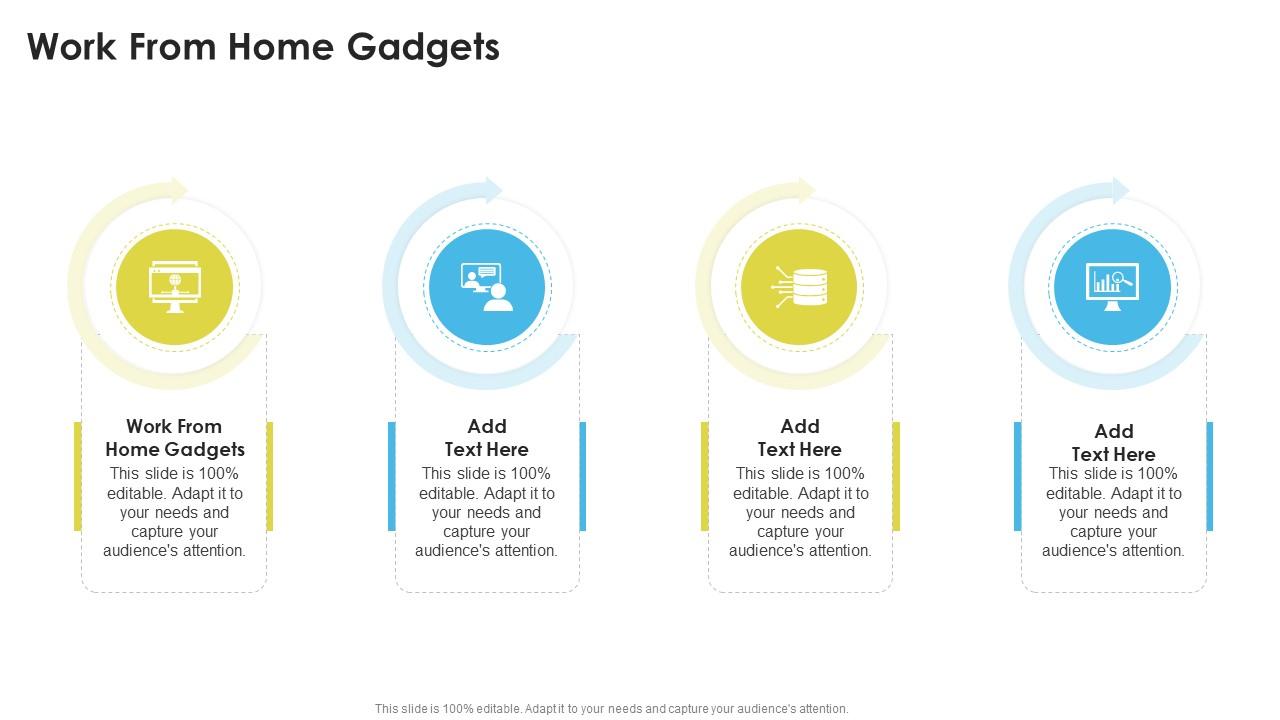 Work From Home Gadgets

Work From Home Gadgets
This slide is 100% editable. Adapt it to your needs and capture your audience's attention.

Add Text Here
This slide is 100% editable. Adapt it to your needs and capture your audience's attention.

Add Text Here
This slide is 100% editable. Adapt it to your needs and capture your audience's attention.

Add Text Here
This slide is 100% editable. Adapt it to your needs and capture your audience's attention.

This slide is 100% editable. Adapt it to your needs and capture your audience's attention.